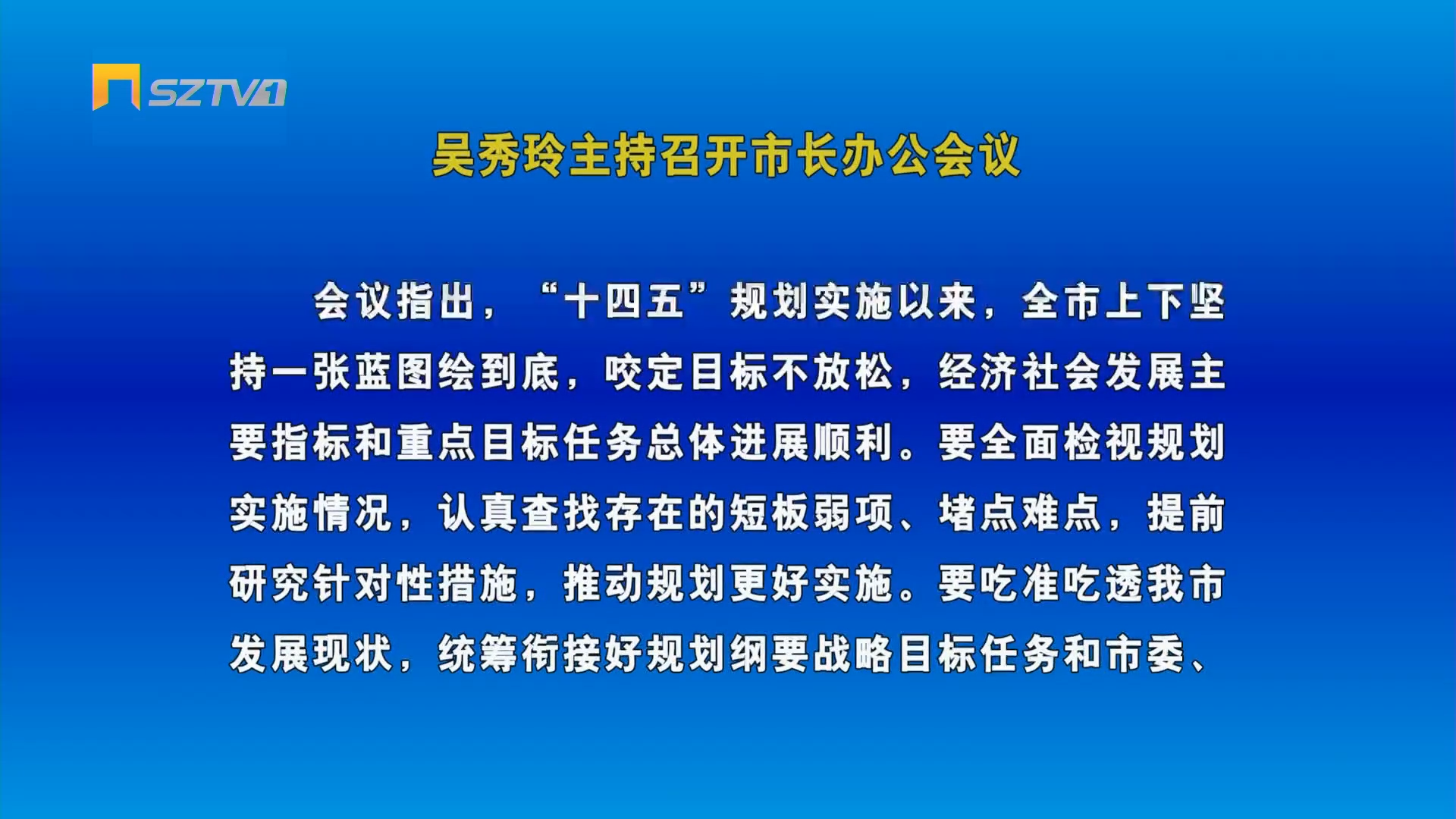 SZTV1

吴秀玲主持召开市长办公会议

会议指出，“十四五”规划实施以来，全市上下坚持一张蓝图绘到底，咬定目标不放松，经济社会发展主要指标和重点目标任务总体进展顺利。要全面检视规划实施情况，认真查找存在的短板弱项、堵点难点，提前研究针对性措施，推动规划更好实施。要吃准吃透我市发展现状，统筹衔接好规划纲要战略目标任务和市委、